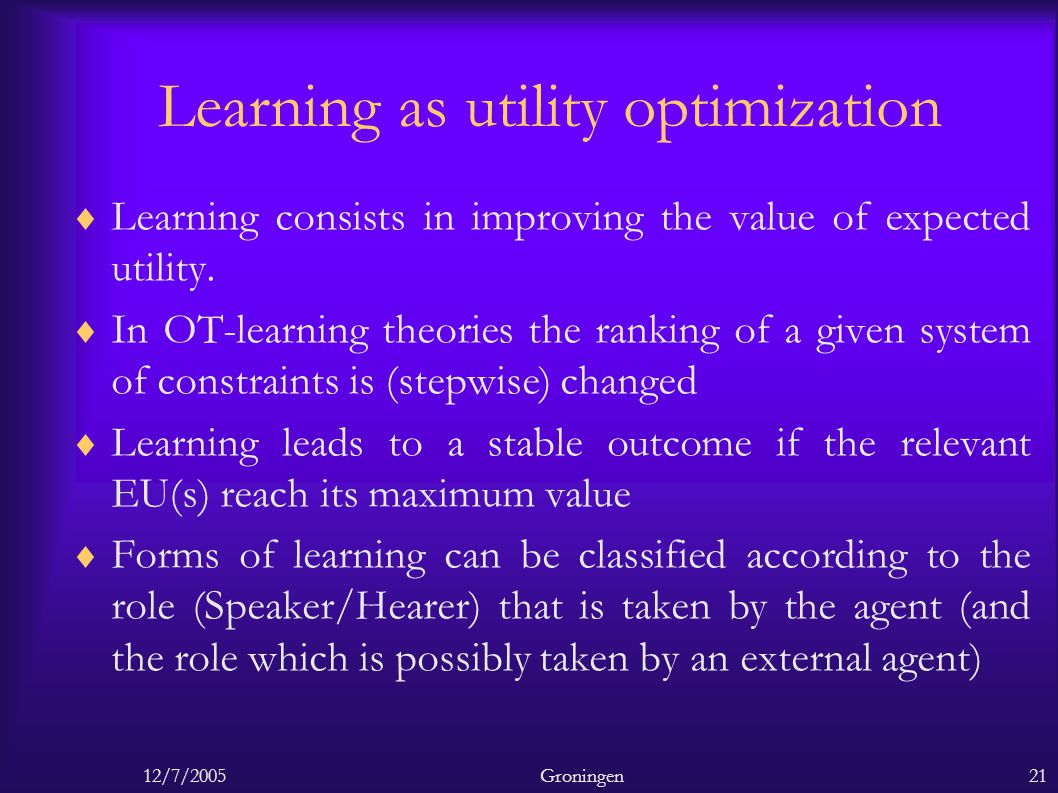 Learning as utility optimization

♦ Learning consists in improving the value of expected utility.

♦ In OT-learning theories the ranking of a given system of constraints is (stepwise) changed

♦ Learning leads to a stable outcome if the relevant EU(s) reach its maximum value

♦ Forms of learning can be classified according to the role (Speaker/Hearer) that is taken by the agent (and the role which is possibly taken by an external agent)

12/7/2005 Groningen 21